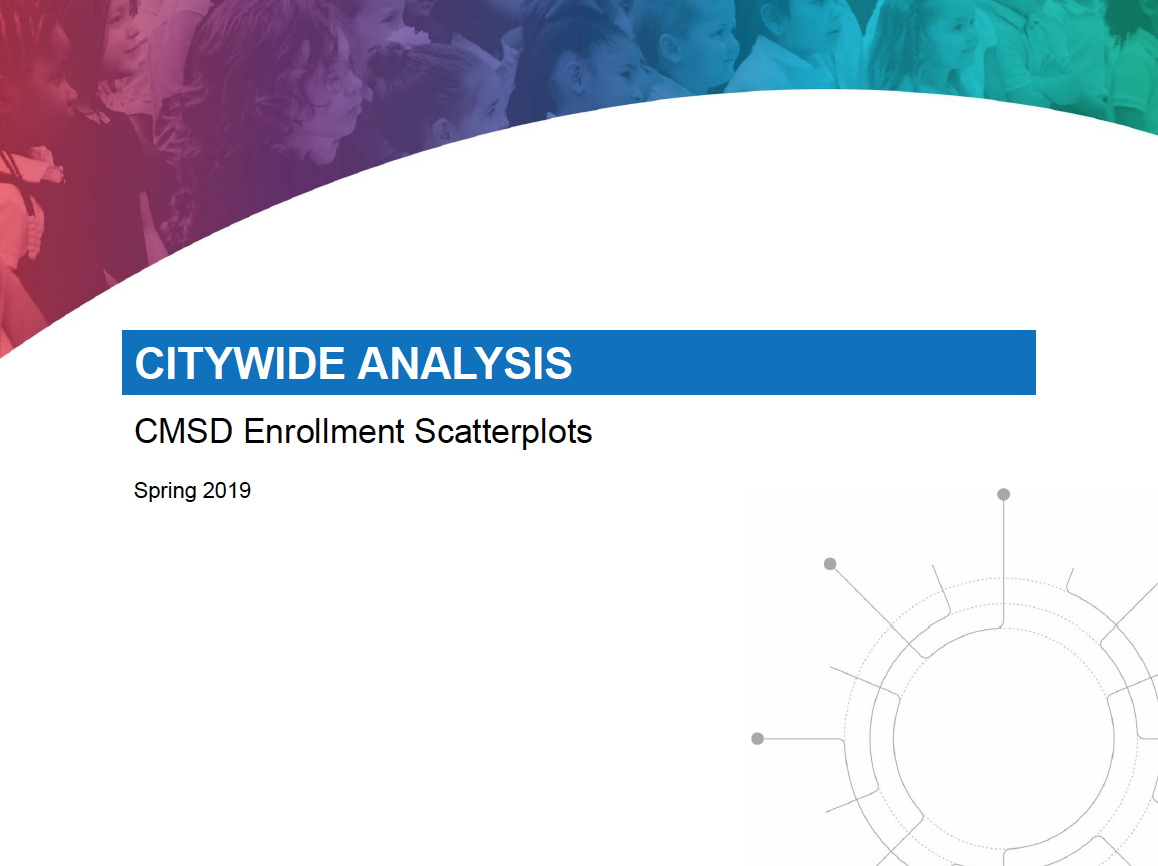 CITYWIDE ANALYSIS

CMSD Enrollment Scatterplots

Spring 2019